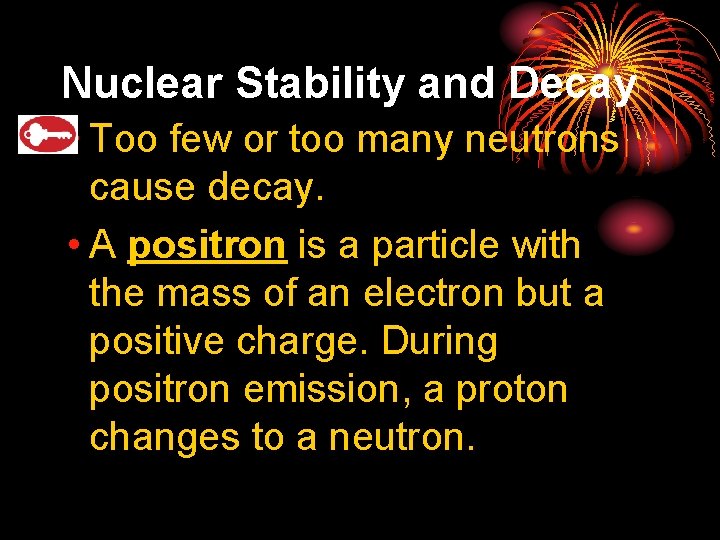 Nuclear Stability and Decay

Too few or too many neutrons cause decay.

• A positron is a particle with the mass of an electron but a positive charge. During positron emission, a proton changes to a neutron.